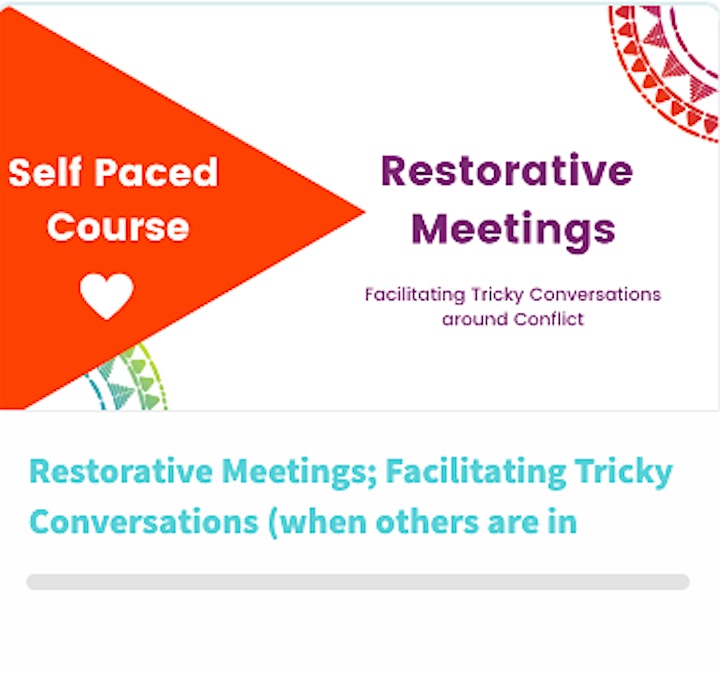 Self Paced Course

Restorative Meetings

Facilitating Tricky Conversations around Conflict

Restorative Meetings; Facilitating Tricky Conversations (when others are in